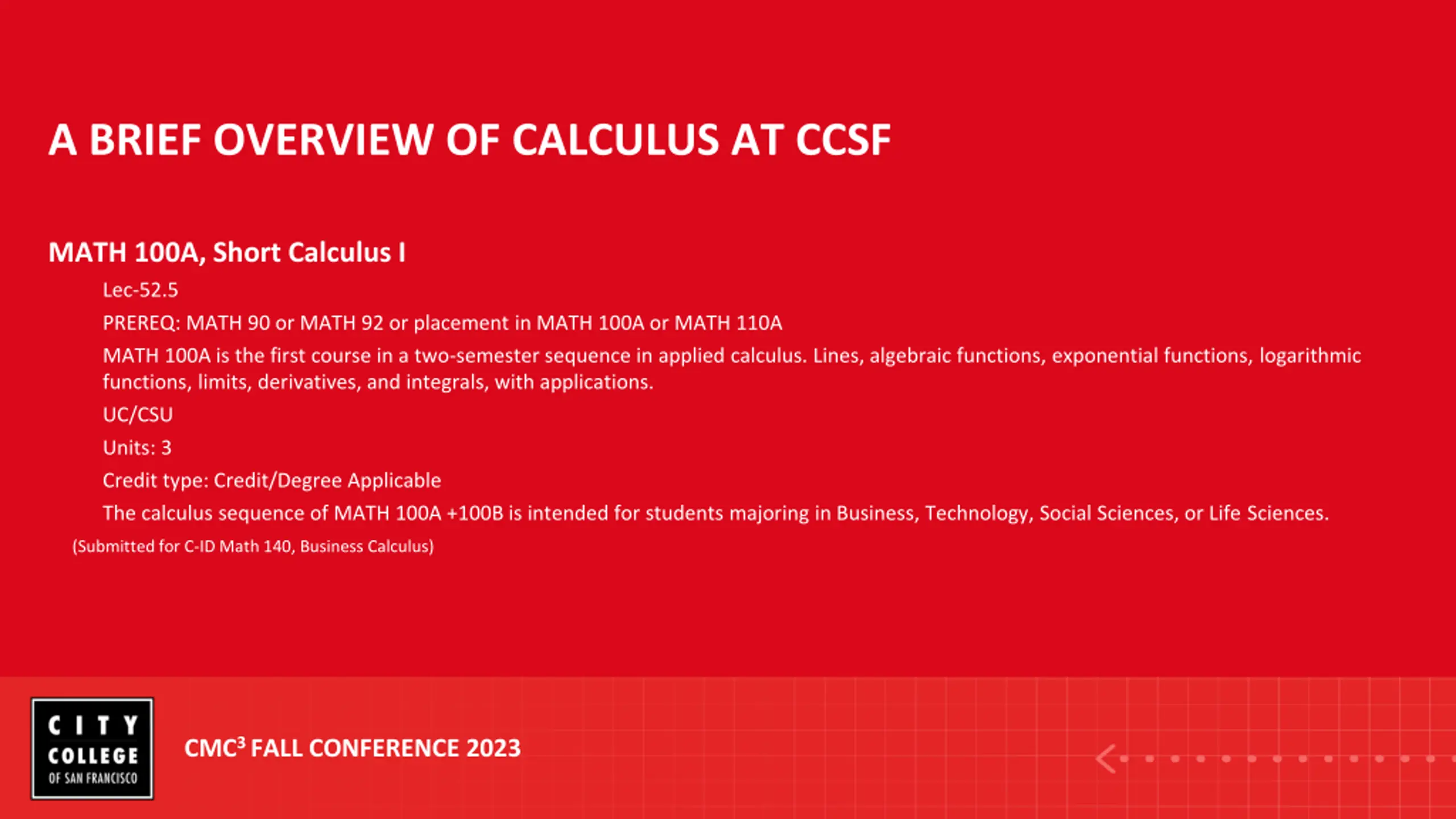 A BRIEF OVERVIEW OF CALCULUS AT CCSF

MATH 100A, Short Calculus I

Lec-52.5

PREREQ: MATH 90 or MATH 92 or placement in MATH 100A or MATH 110A

MATH 100A is the first course in a two-semester sequence in applied calculus. Lines, algebraic functions, exponential functions, logarithmic functions, limits, derivatives, and integrals, with applications.

UC/CSU

Units: 3

Credit type: Credit/Degree Applicable

The calculus sequence of MATH 100A +100B is intended for students majoring in Business, Technology, Social Sciences, or Life Sciences.

(Submitted for C-ID Math 140, Business Calculus)

CITY COLLEGE OF SAN FRANCISCO

CMC$^3$ FALL CONFERENCE 2023